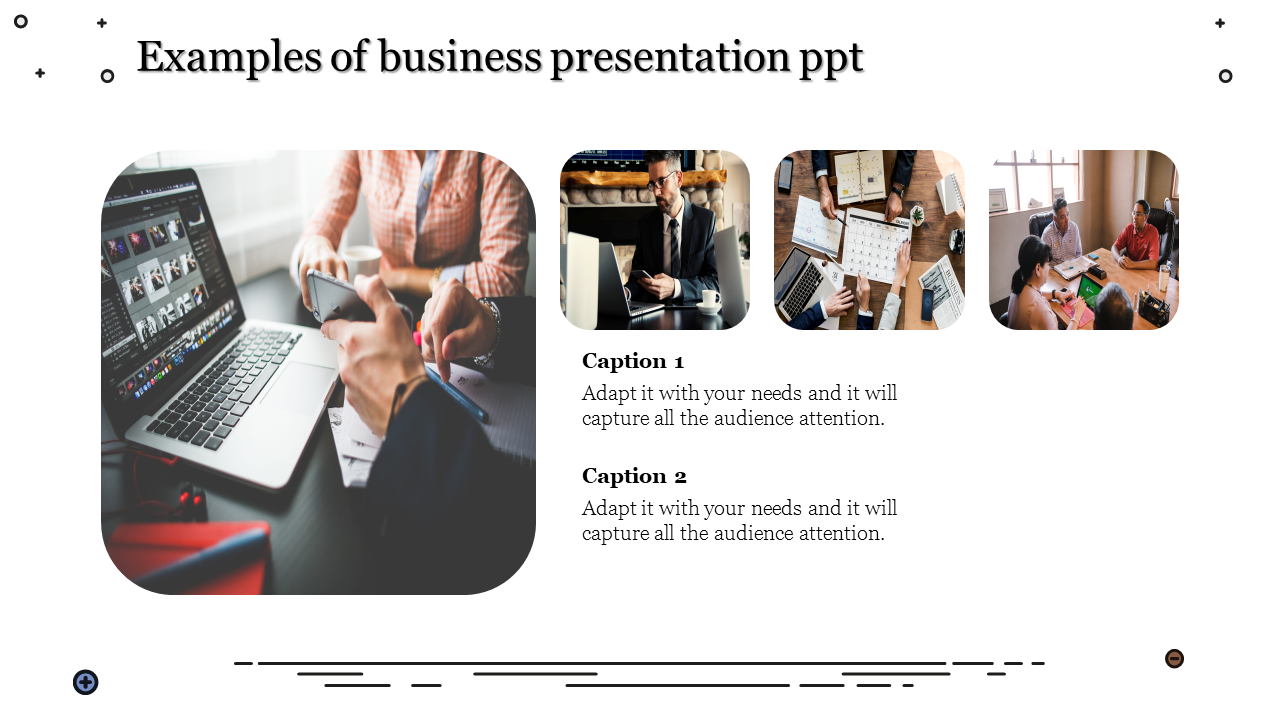 Examples of business presentation ppt

Caption 1

Adapt it with your needs and it will capture all the audience attention.

Caption 2

Adapt it with your needs and it will capture all the audience attention.